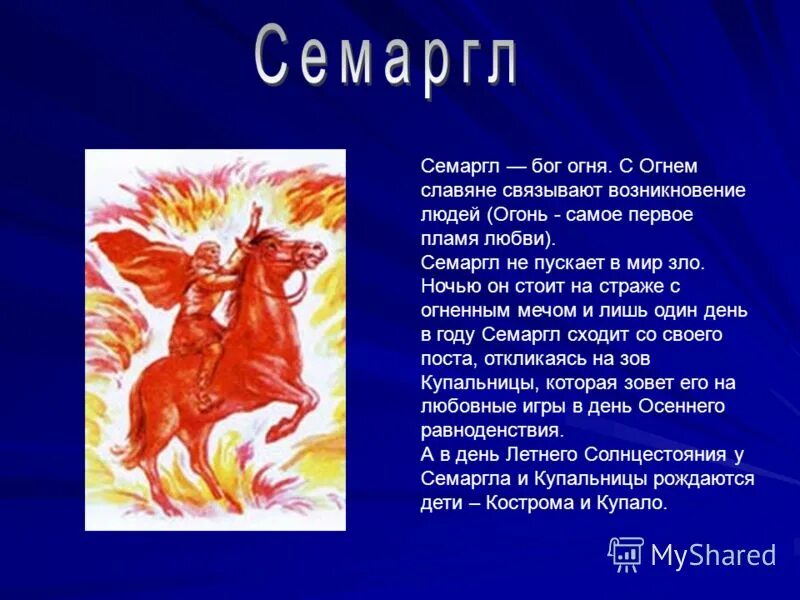 Семаргл

Семаргл — бог огня. С Огнем славяне связывают возникновение людей (Огонь - самое первое пламя любви).
Семаргл не пускает в мир зло. Ночью он стоит на страже с огненным мечом и лишь один день в году Семаргл сходит со своего поста, откликаясь на зов Купальницы, которая зовет его на любовные игры в день Осеннего равноденствия.
А в день Летнего Солнцестояния у Семаргла и Купальницы рождаются дети – Кострома и Купало.

MyShared